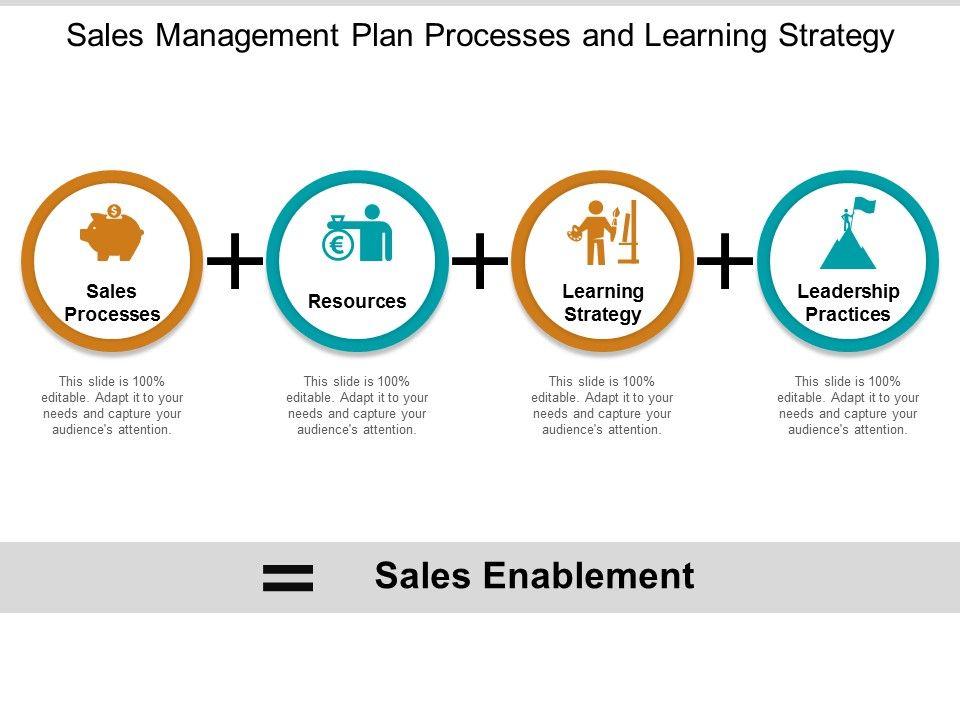 Sales Management Plan Processes and Learning Strategy

$ Sales Processes + € Resources + Learning Strategy + Leadership Practices

This slide is 100% editable. Adapt it to your needs and capture your audience's attention.

This slide is 100% editable. Adapt it to your needs and capture your audience's attention.

This slide is 100% editable. Adapt it to your needs and capture your audience's attention.

This slide is 100% editable. Adapt it to your needs and capture your audience's attention.

= Sales Enablement